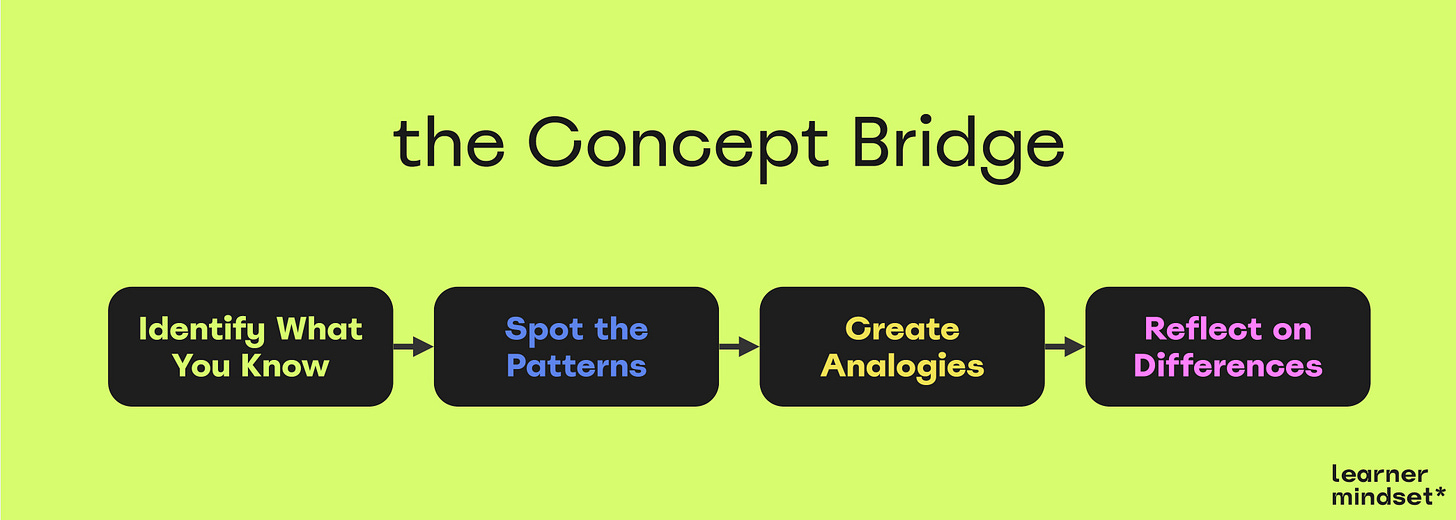 the Concept Bridge

Identify What You Know

Spot the Patterns

Create Analogies

Reflect on Differences

learner mindset*